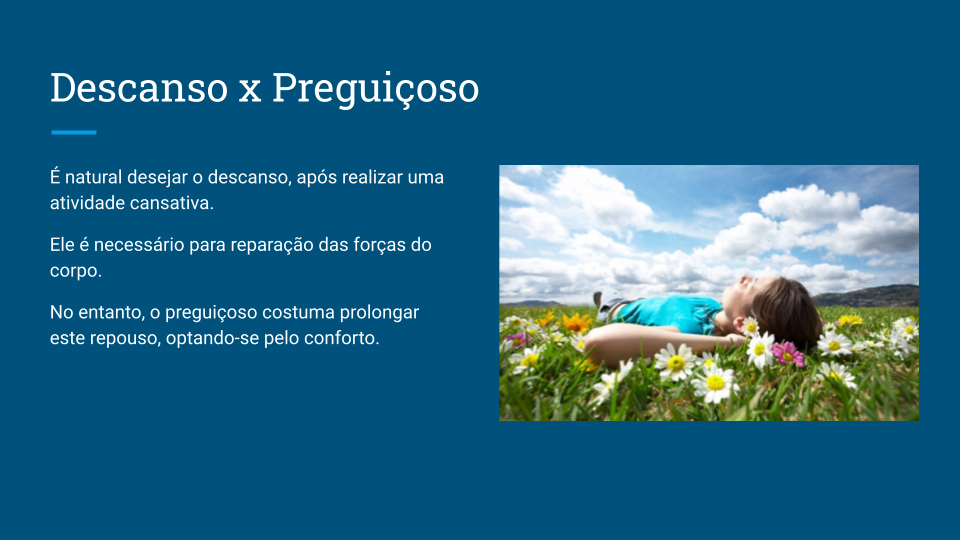 Descanso x Preguiçoso

É natural desejar o descanso, após realizar uma atividade cansativa.

Ele é necessário para reparação das forças do corpo.

No entanto, o preguiçoso costuma prolongar este repouso, optando-se pelo conforto.